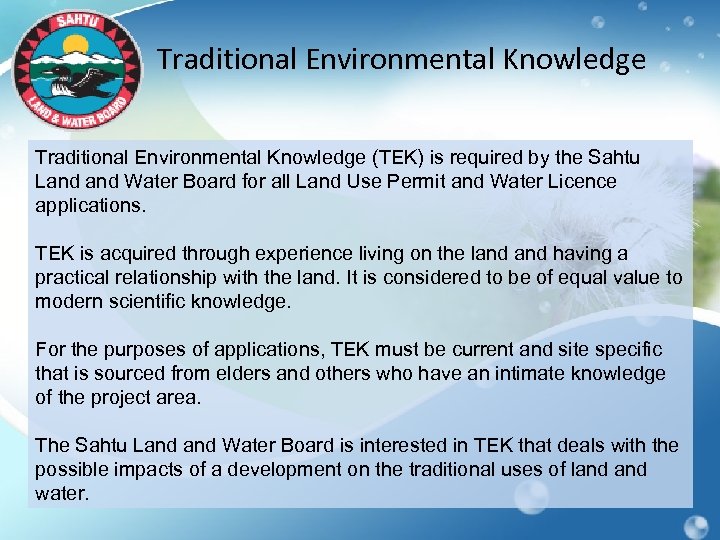 SAHTU
LAND & WATER BOARD

Traditional Environmental Knowledge

Traditional Environmental Knowledge (TEK) is required by the Sahtu Land and Water Board for all Land Use Permit and Water Licence applications.

TEK is acquired through experience living on the land and having a practical relationship with the land. It is considered to be of equal value to modern scientific knowledge.

For the purposes of applications, TEK must be current and site specific that is sourced from elders and others who have an intimate knowledge of the project area.

The Sahtu Land and Water Board is interested in TEK that deals with the possible impacts of a development on the traditional uses of land and water.